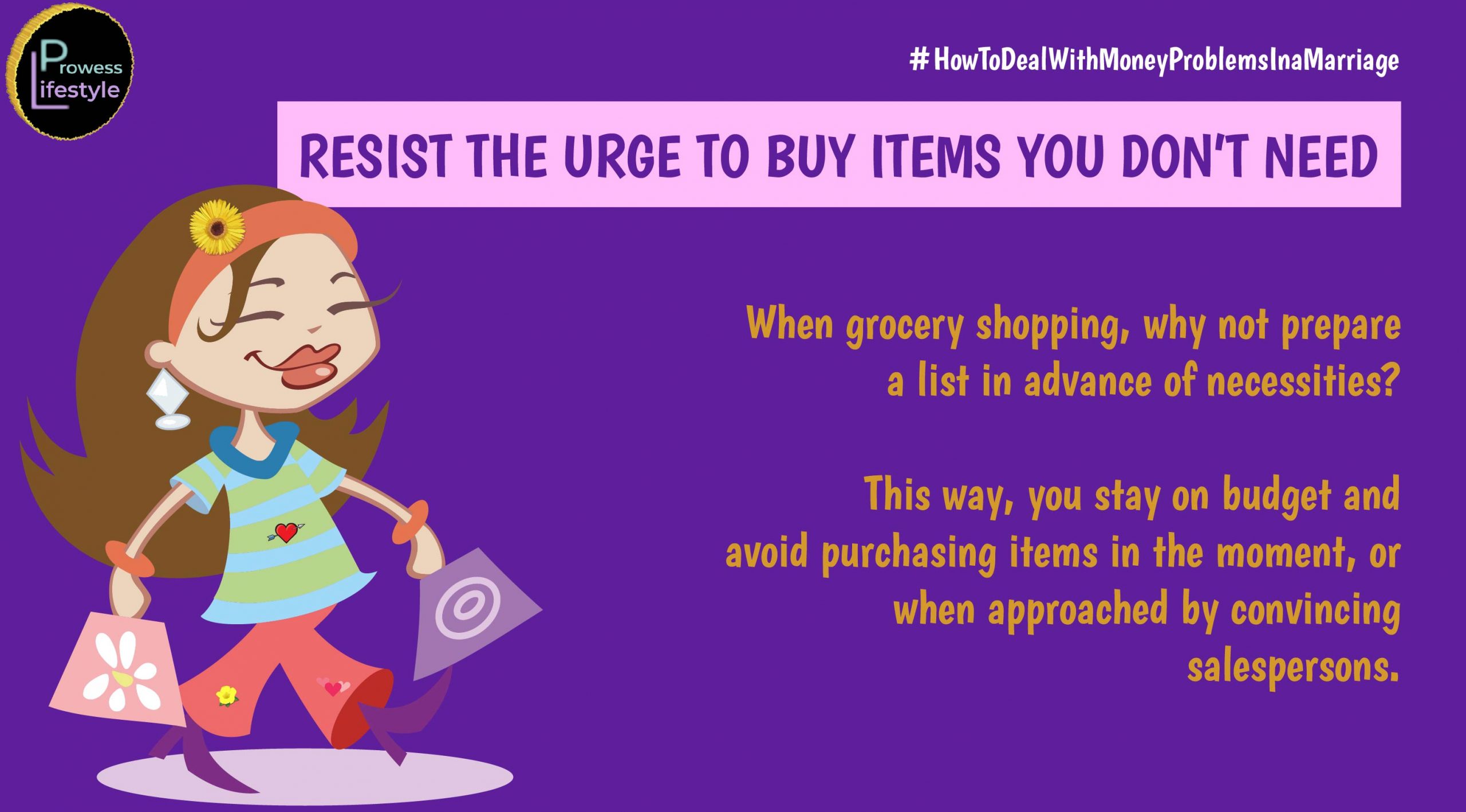 Prowess Lifestyle

#HowToDealWithMoneyProblemsInaMarriage

RESIST THE URGE TO BUY ITEMS YOU DON'T NEED

When grocery shopping, why not prepare a list in advance of necessities?

This way, you stay on budget and avoid purchasing items in the moment, or when approached by convincing salespersons.